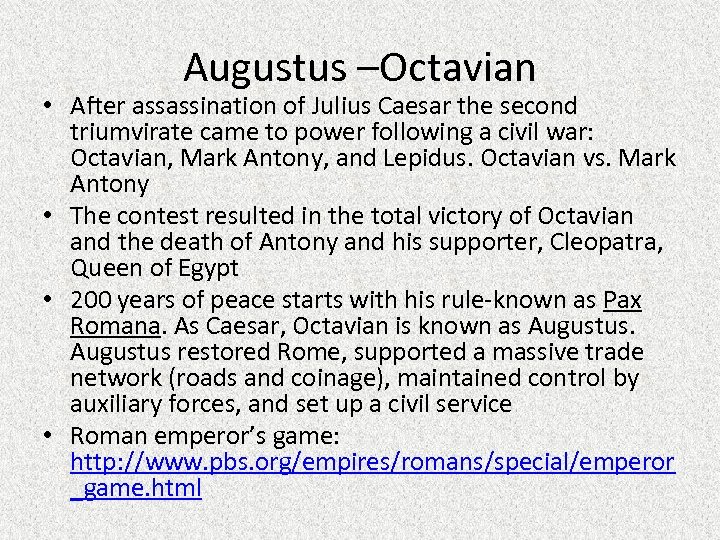 Augustus –Octavian

• After assassination of Julius Caesar the second triumvirate came to power following a civil war: Octavian, Mark Antony, and Lepidus. Octavian vs. Mark Antony

• The contest resulted in the total victory of Octavian and the death of Antony and his supporter, Cleopatra, Queen of Egypt

• 200 years of peace starts with his rule-known as Pax Romana. As Caesar, Octavian is known as Augustus. Augustus restored Rome, supported a massive trade network (roads and coinage), maintained control by auxiliary forces, and set up a civil service

• Roman emperor's game: http://www.pbs.org/empires/romans/special/emperor_game.html